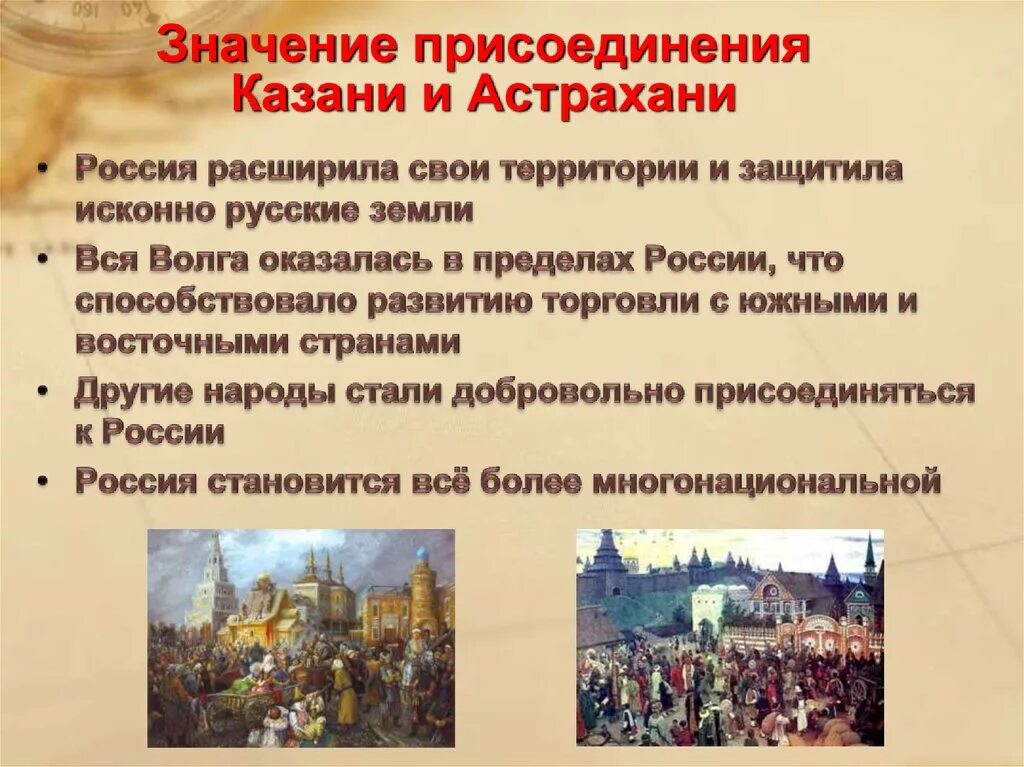 Значение присоединения Казани и Астрахани

• Россия расширила свои территории и защитила исконно русские земли
• Вся Волга оказалась в пределах России, что способствовало развитию торговли с южными и восточными странами
• Другие народы стали добровольно присоединяться к России
• Россия становится всё более многонациональной